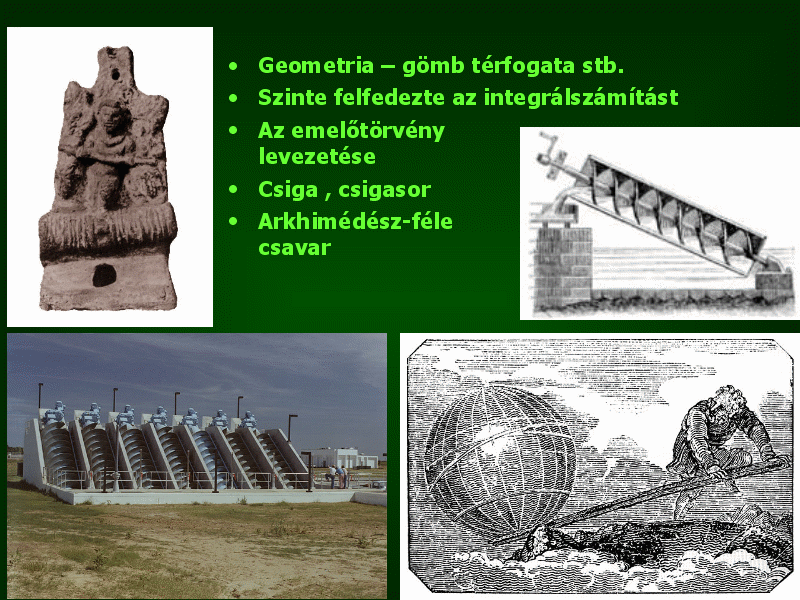 • Geometria – gömb térfogata stb.
• Szinte felfedezte az integrálszámítást
• Az emelőtörvény levezetése
• Csiga , csigasor
• Arkhimédész-féle csavar